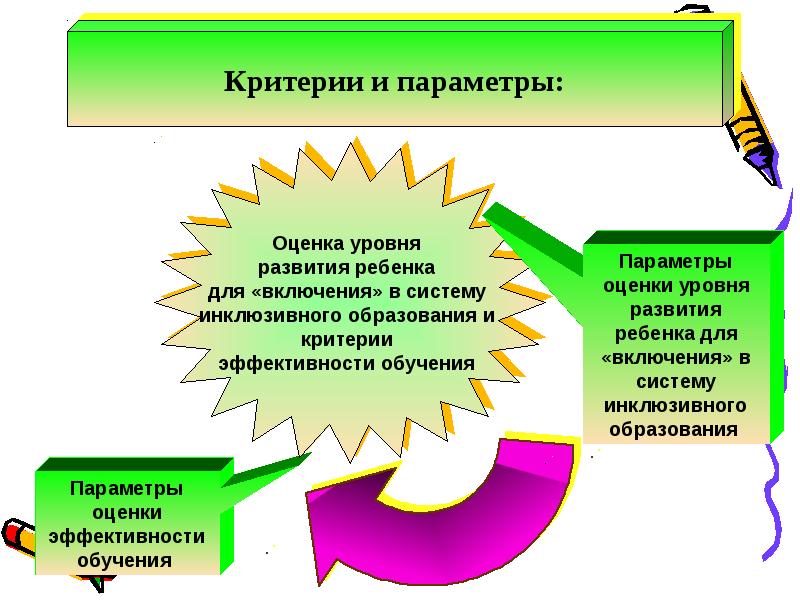 Критерии и параметры:

Оценка уровня развития ребенка для «включения» в систему инклюзивного образования и критерии эффективности обучения

Параметры оценки уровня развития ребенка для «включения» в систему инклюзивного образования

Параметры оценки эффективности обучения